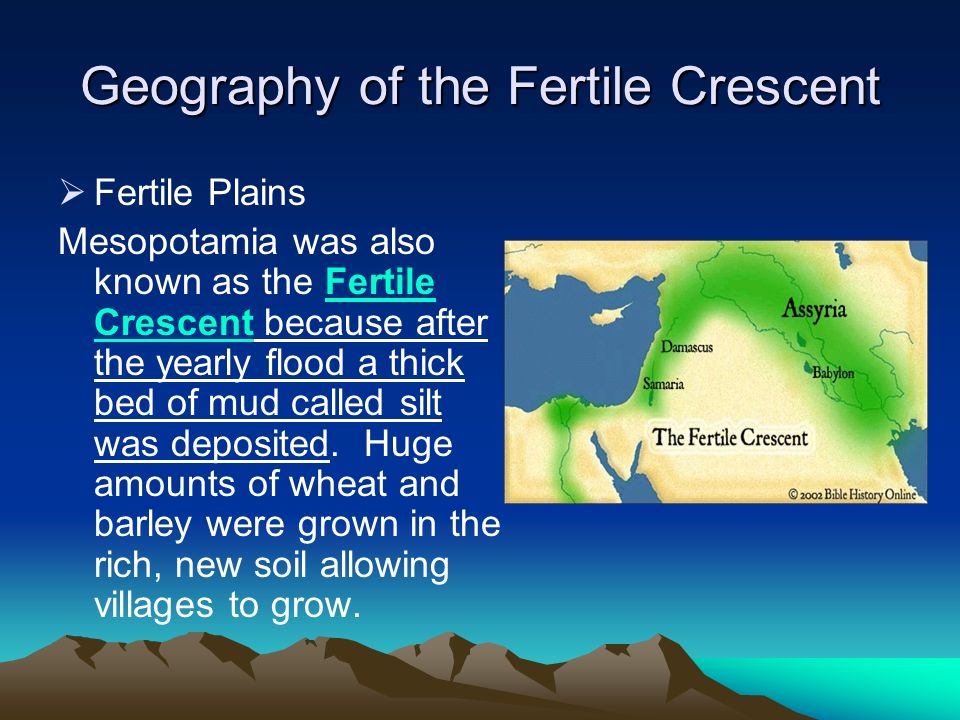 Geography of the Fertile Crescent

➢ Fertile Plains

Mesopotamia was also known as the Fertile Crescent because after the yearly flood a thick bed of mud called silt was deposited. Huge amounts of wheat and barley were grown in the rich, new soil allowing villages to grow.

Assyria

Damascus

Babylon

Samaria

The Fertile Crescent

© 2002 Bible History Online